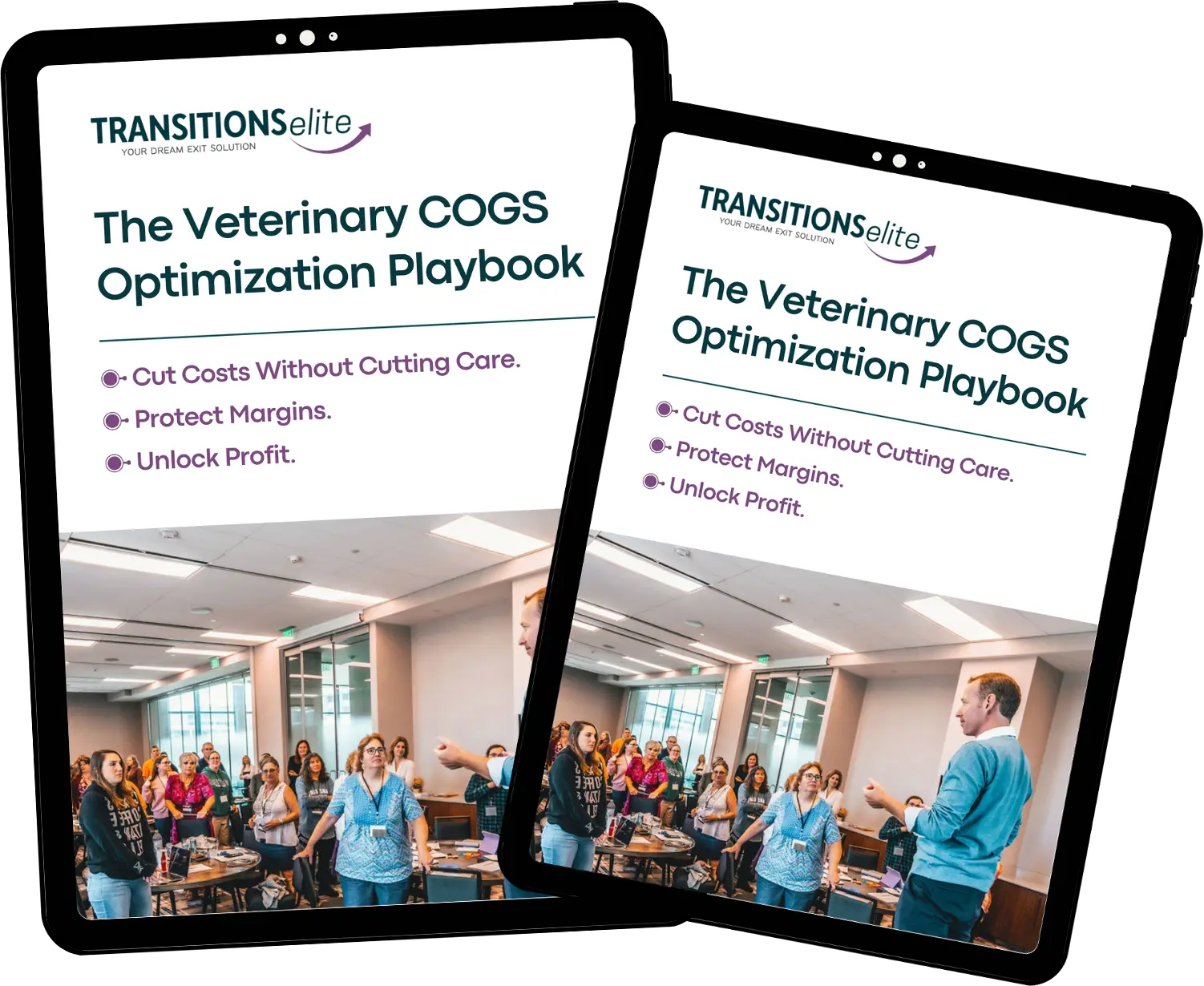 TRANSITIONSelite
YOUR DREAM EXIT SOLUTION

The Veterinary COGS Optimization Playbook

Cut Costs Without Cutting Care.
Protect Margins.
Unlock Profit.

TRANSITIONSelite
YOUR DREAM EXIT SOLUTION

The Veterinary COGS Optimization Playbook

Cut Costs Without Cutting Care.
Protect Margins.
Unlock Profit.